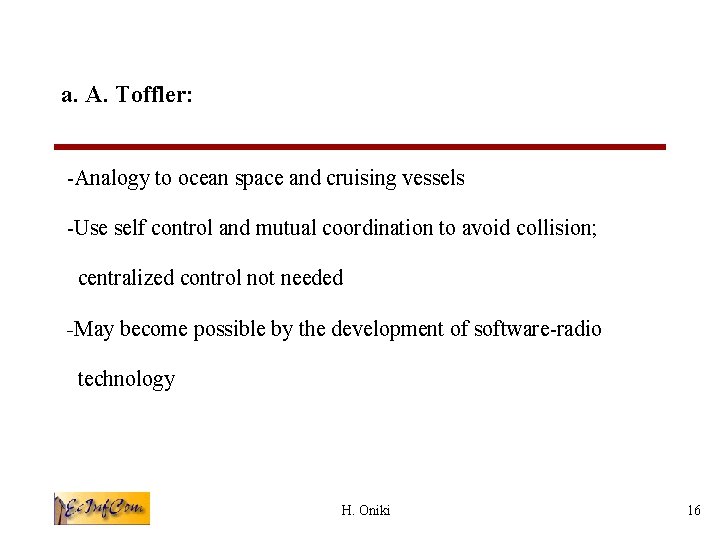 a. A. Toffler:

-Analogy to ocean space and cruising vessels

-Use self control and mutual coordination to avoid collision; centralized control not needed

-May become possible by the development of software-radio technology

EcInfCom

H. Oniki

16